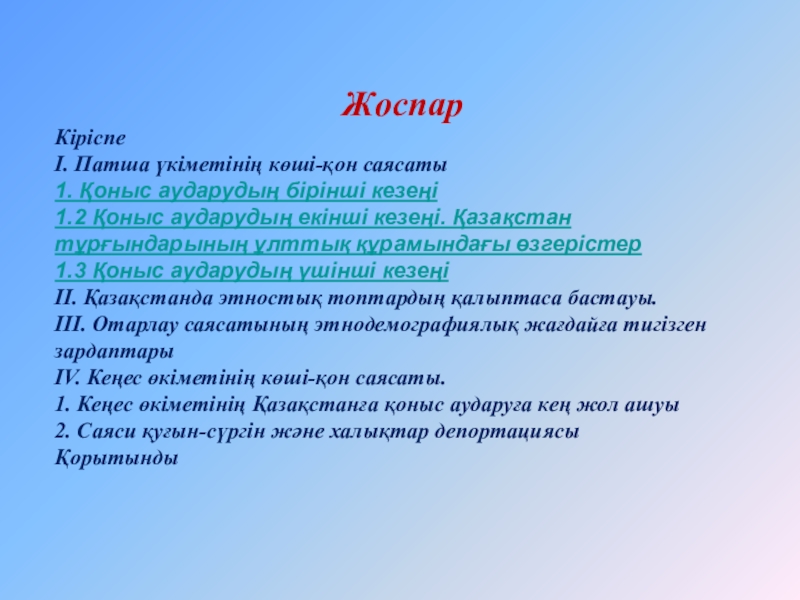 Жоспар

Кіріспе
I. Патша үкіметінің көші-қон саясаты
1. Қоныс аударудың бірінші кезеңі
1.2 Қоныс аударудың екінші кезеңі. Қазақстан тұрғындарының ұлттық құрамындағы өзгерістер
1.3 Қоныс аударудың үшінші кезеңі
II. Қазақстанда этностық топтардың қалыптаса бастауы.
III. Отарлау саясатының этнодемографиялық жағдайға тигізген зардаптары
IV. Кеңес өкіметінің көші-қон саясаты.
1. Кеңес өкіметінің Қазақстанға қоныс аударуға кең жол ашуы
2. Саяси қуғын-сүргін және халықтар депортациясы
Қорытынды